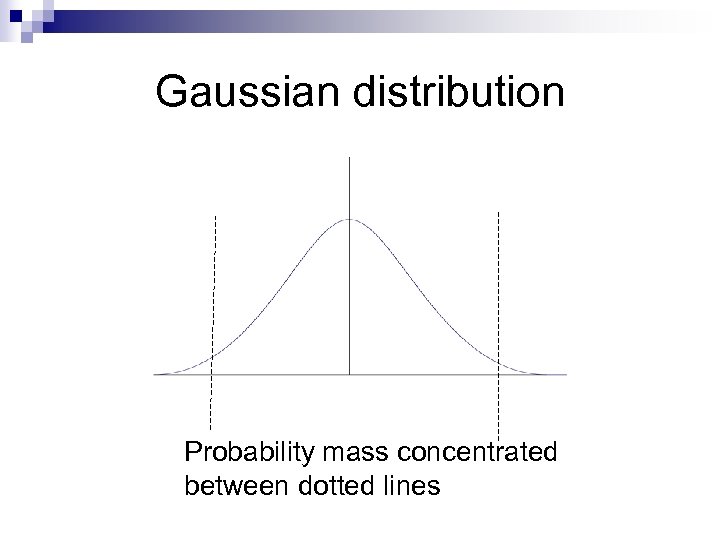 Gaussian distribution

Probability mass concentrated between dotted lines